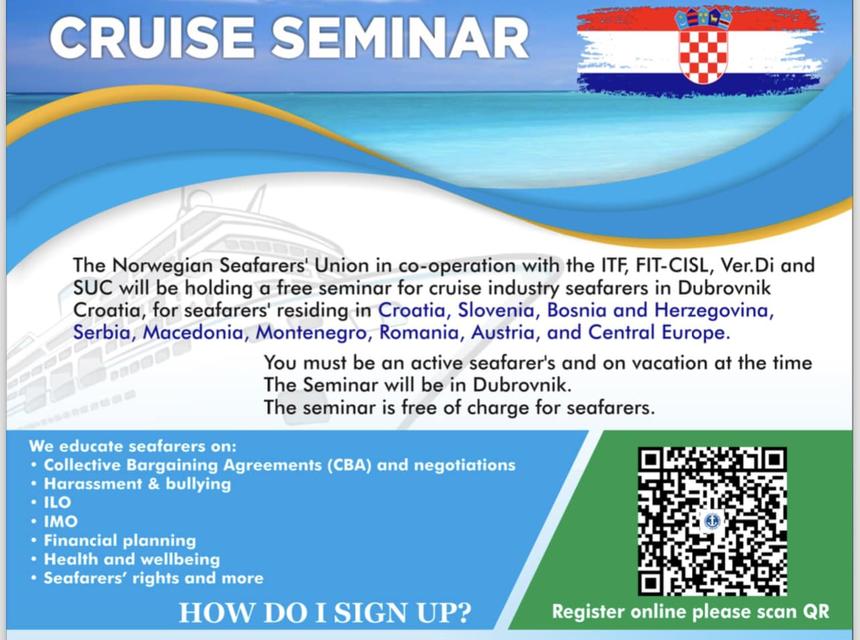 CRUISE SEMINAR

The Norwegian Seafarers' Union in co-operation with the ITF, FIT-CISL, Ver.Di and SUC will be holding a free seminar for cruise industry seafarers in Dubrovnik Croatia, for seafarers' residing in Croatia, Slovenia, Bosnia and Herzegovina, Serbia, Macedonia, Montenegro, Romania, Austria, and Central Europe.

You must be an active seafarer's and on vacation at the time
The Seminar will be in Dubrovnik.
The seminar is free of charge for seafarers.

We educate seafarers on:
• Collective Bargaining Agreements (CBA) and negotiations
• Harassment & bullying
• ILO
• IMO
• Financial planning
• Health and wellbeing
• Seafarers' rights and more

HOW DO I SIGN UP?

Register online please scan QR